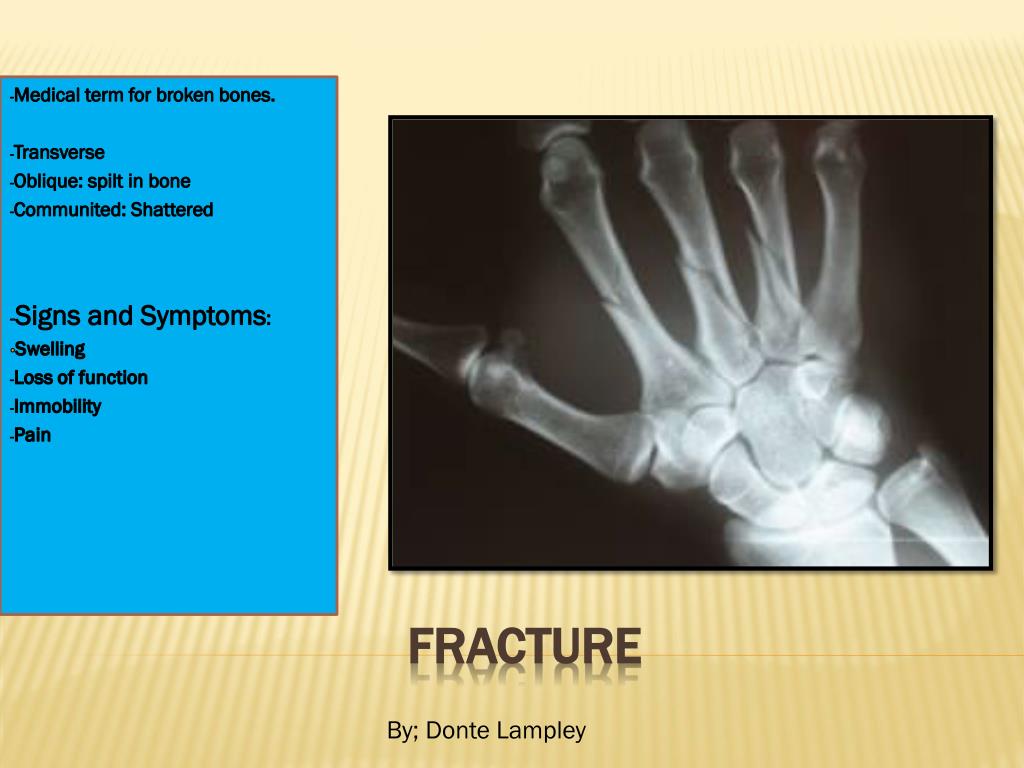 -Medical term for broken bones.

-Transverse
-Oblique: spilt in bone
-Communited: Shattered

-Signs and Symptoms:
◦Swelling
-Loss of function
-Immobility
-Pain

FRACTURE

By; Donte Lampley